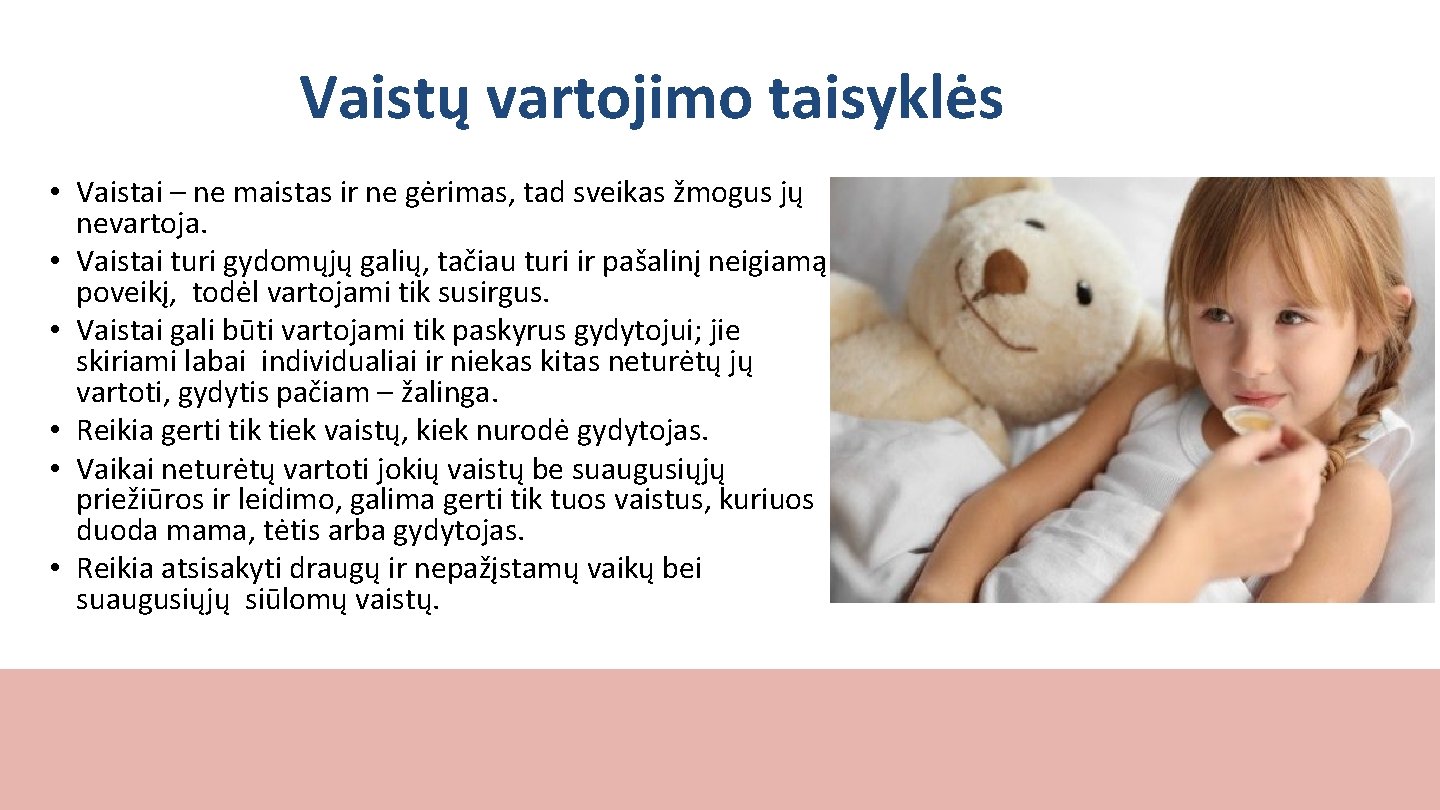 Vaistų vartojimo taisyklės

• Vaistai – ne maistas ir ne gėrimas, tad sveikas žmogus jų nevartoja.
• Vaistai turi gydomųjų galių, tačiau turi ir pašalinį neigiamą poveikį, todėl vartojami tik susirgus.
• Vaistai gali būti vartojami tik paskyrus gydytojui; jie skiriami labai individualiai ir niekas kitas neturėtų jų vartoti, gydytis pačiam – žalinga.
• Reikia gerti tik tiek vaistų, kiek nurodė gydytojas.
• Vaikai neturėtų vartoti jokių vaistų be suaugusiųjų priežiūros ir leidimo, galima gerti tik tuos vaistus, kuriuos duoda mama, tėtis arba gydytojas.
• Reikia atsisakyti draugų ir nepažįstamų vaikų bei suaugusiųjų siūlomų vaistų.